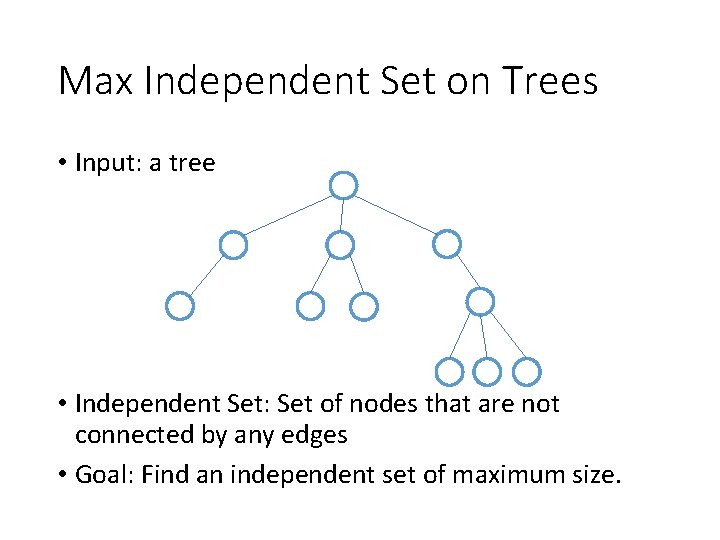 Max Independent Set on Trees

• Input: a tree

• Independent Set: Set of nodes that are not connected by any edges

• Goal: Find an independent set of maximum size.